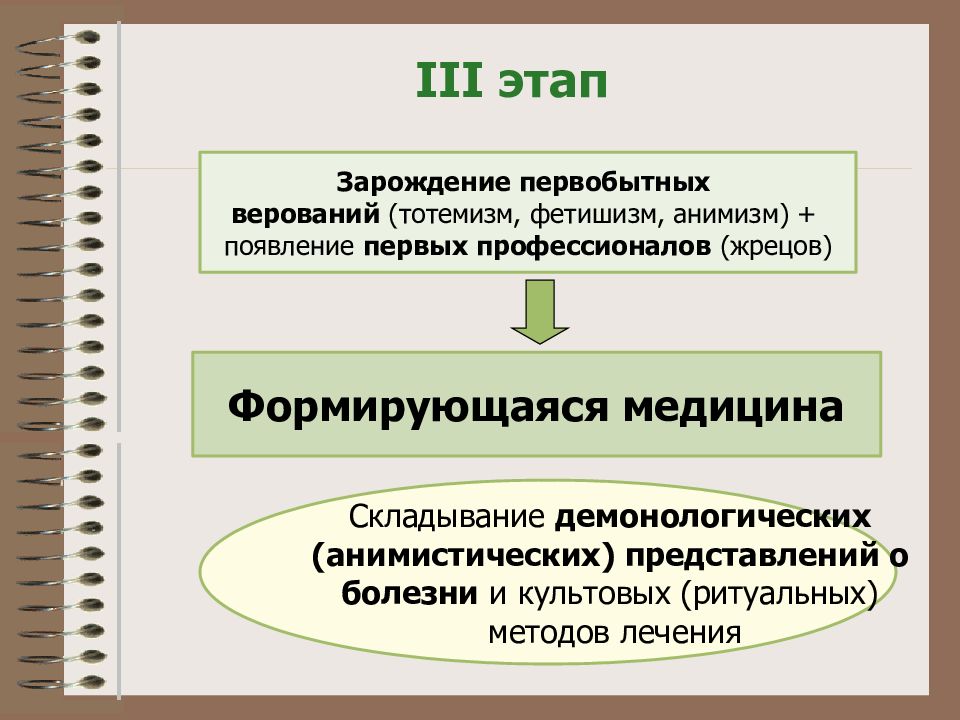 III этап

Зарождение первобытных верований (тотемизм, фетишизм, анимизм) + появление первых профессионалов (жрецов)

Формирующаяся медицина

Складывание демонологических (анимистических) представлений о болезни и культовых (ритуальных) методов лечения